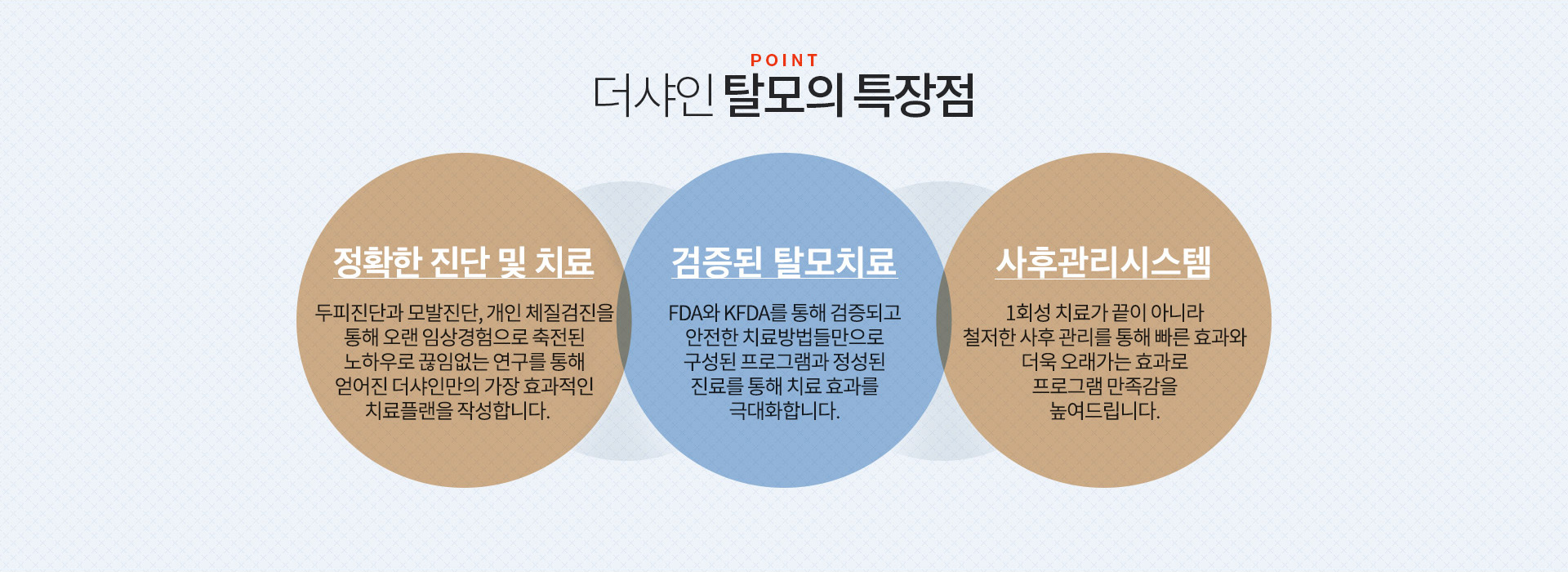 POINT
더샤인 탈모의 특장점

정확한 진단 및 치료
두피진단과 모발진단, 개인 체질검진을 통해 오랜 임상경험으로 축전된 노하우로 끊임없는 연구를 통해 얻어진 더샤인만의 가장 효과적인 치료플랜을 작성합니다.

검증된 탈모치료
FDA와 KFDA를 통해 검증되고 안전한 치료방법들만으로 구성된 프로그램과 정성된 진료를 통해 치료 효과를 극대화합니다.

사후관리시스템
1회성 치료가 끝이 아니라 철저한 사후 관리를 통해 빠른 효과와 더욱 오래가는 효과로 프로그램 만족감을 높여드립니다.